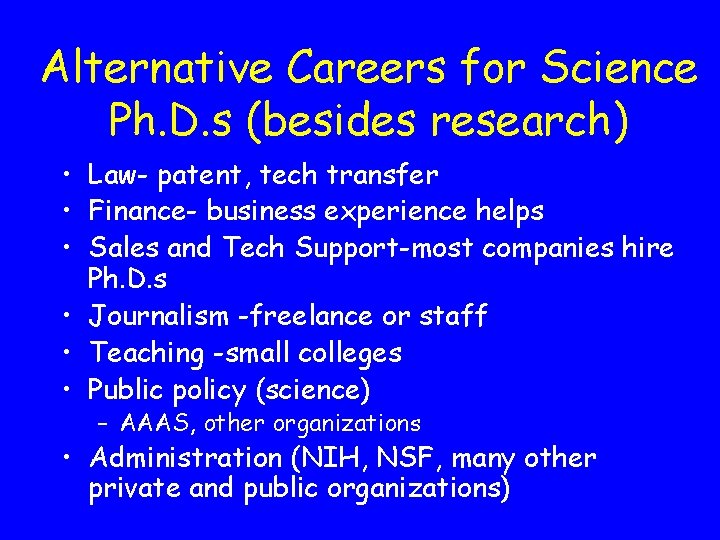 Alternative Careers for Science Ph.D.s (besides research)

• Law- patent, tech transfer
• Finance- business experience helps
• Sales and Tech Support-most companies hire Ph.D.s
• Journalism -freelance or staff
• Teaching -small colleges
• Public policy (science)
  – AAAS, other organizations
• Administration (NIH, NSF, many other private and public organizations)